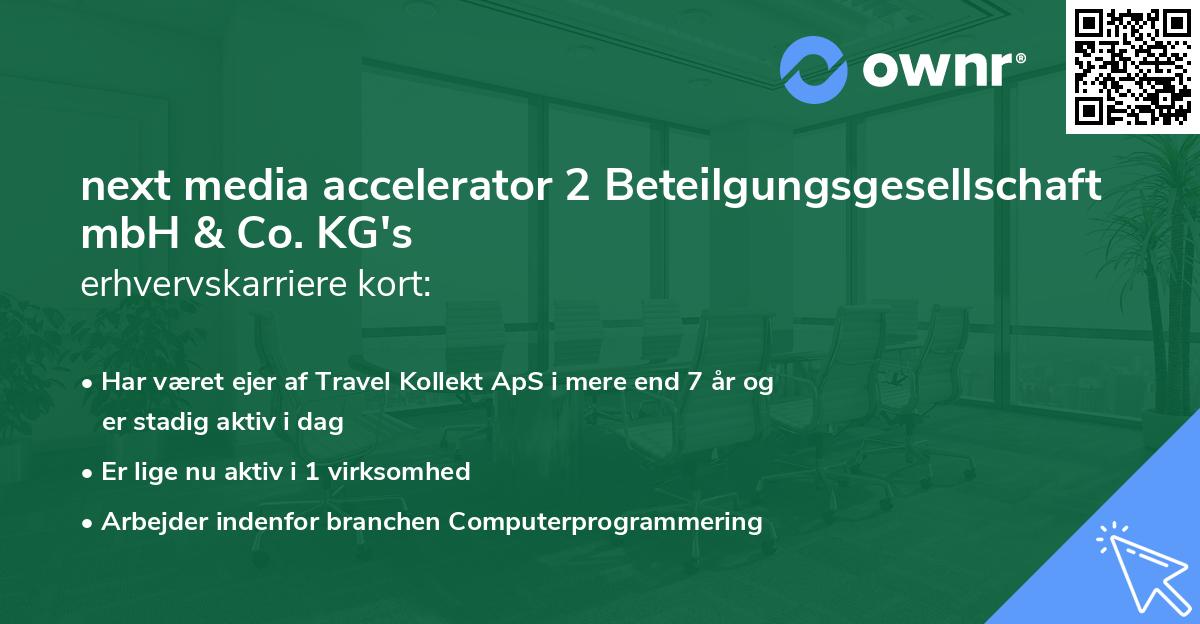 ownr®

next media accelerator 2 Beteilgungsgesellschaft mbH & Co. KG's
erhvervskarriere kort:

• Har været ejer af Travel Kollekt ApS i mere end 7 år og er stadig aktiv i dag
• Er lige nu aktiv i 1 virksomhed
• Arbejder indenfor branchen Computerprogrammering